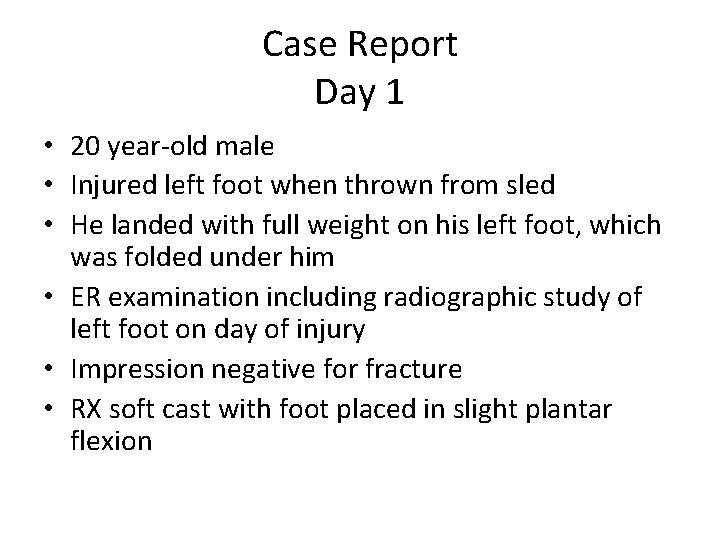 Case Report
Day 1

• 20 year-old male
• Injured left foot when thrown from sled
• He landed with full weight on his left foot, which was folded under him
• ER examination including radiographic study of left foot on day of injury
• Impression negative for fracture
• RX soft cast with foot placed in slight plantar flexion